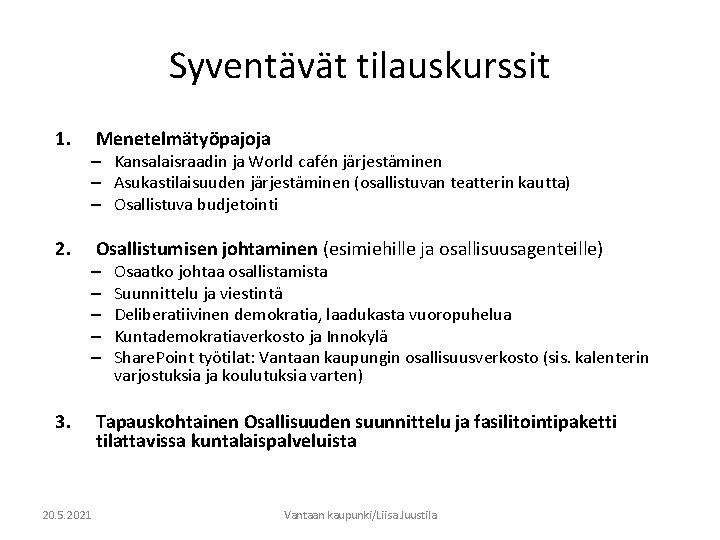 Syventävät tilauskurssit

1. Menetelmätyöpajoja
– Kansalaisraadin ja World cafén järjestäminen
– Asukastilaisuuden järjestäminen (osallistuvan teatterin kautta)
– Osallistuva budjetointi

2. Osallistumisen johtaminen (esimiehille ja osallisuusagenteille)
– Osaatko johtaa osallistamista
– Suunnittelu ja viestintä
– Deliberatiivinen demokratia, laadukasta vuoropuhelua
– Kuntademokratiaverkosto ja Innokylä
– SharePoint työtilat: Vantaan kaupungin osallisuusverkosto (sis. kalenterin varjostuksia ja koulutuksia varten)

3. Tapauskohtainen Osallisuuden suunnittelu ja fasilitointipaketti tilattavissa kuntalaispalveluista

20.5.2021

Vantaan kaupunki/Liisa Juustila